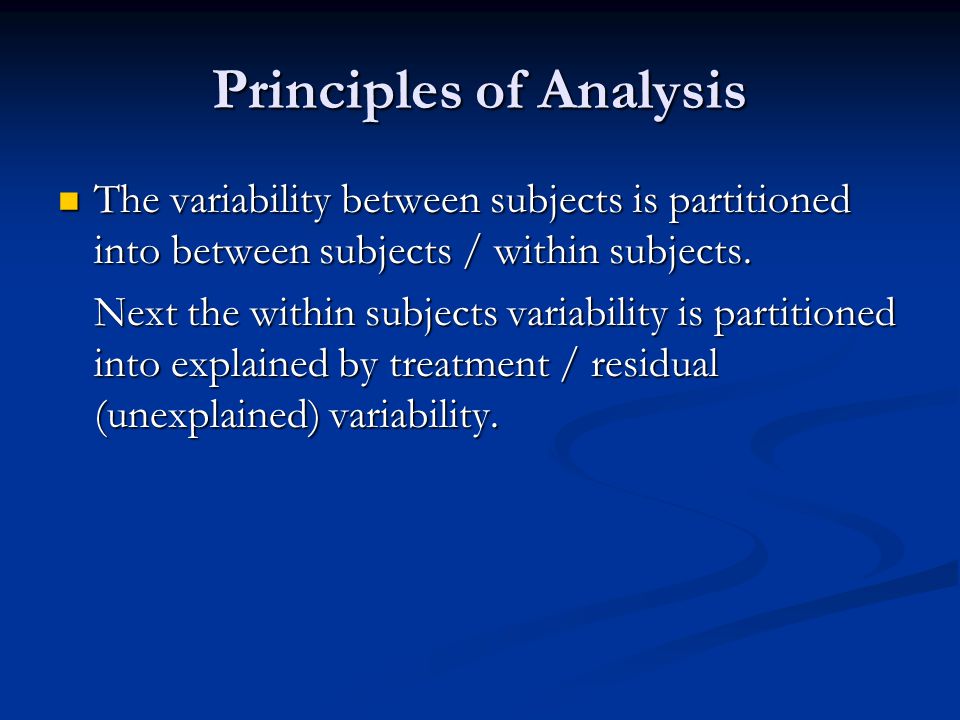 Principles of Analysis

The variability between subjects is partitioned into between subjects / within subjects.

Next the within subjects variability is partitioned into explained by treatment / residual (unexplained) variability.